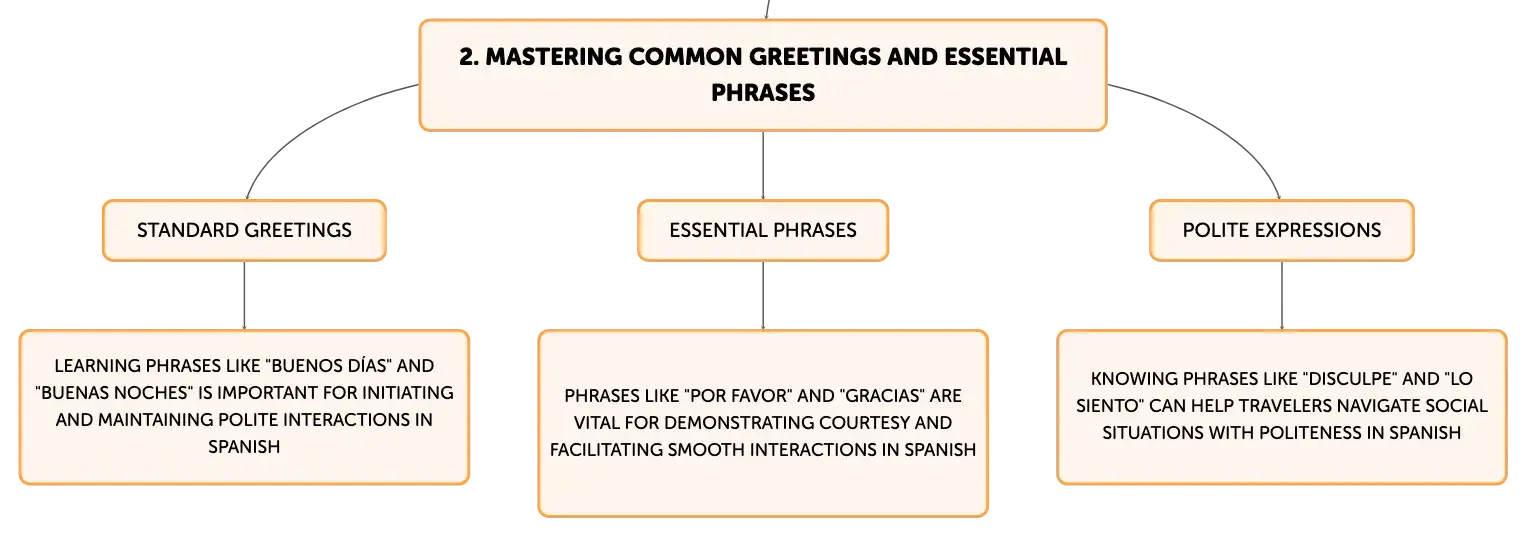 2. MASTERING COMMON GREETINGS AND ESSENTIAL PHRASES

STANDARD GREETINGS

LEARNING PHRASES LIKE "BUENOS DÍAS" AND "BUENAS NOCHES" IS IMPORTANT FOR INITIATING AND MAINTAINING POLITE INTERACTIONS IN SPANISH

ESSENTIAL PHRASES

PHRASES LIKE "POR FAVOR" AND "GRACIAS" ARE VITAL FOR DEMONSTRATING COURTESY AND FACILITATING SMOOTH INTERACTIONS IN SPANISH

POLITE EXPRESSIONS

KNOWING PHRASES LIKE "DISCULPE" AND "LO SIENTO" CAN HELP TRAVELERS NAVIGATE SOCIAL SITUATIONS WITH POLITENESS IN SPANISH